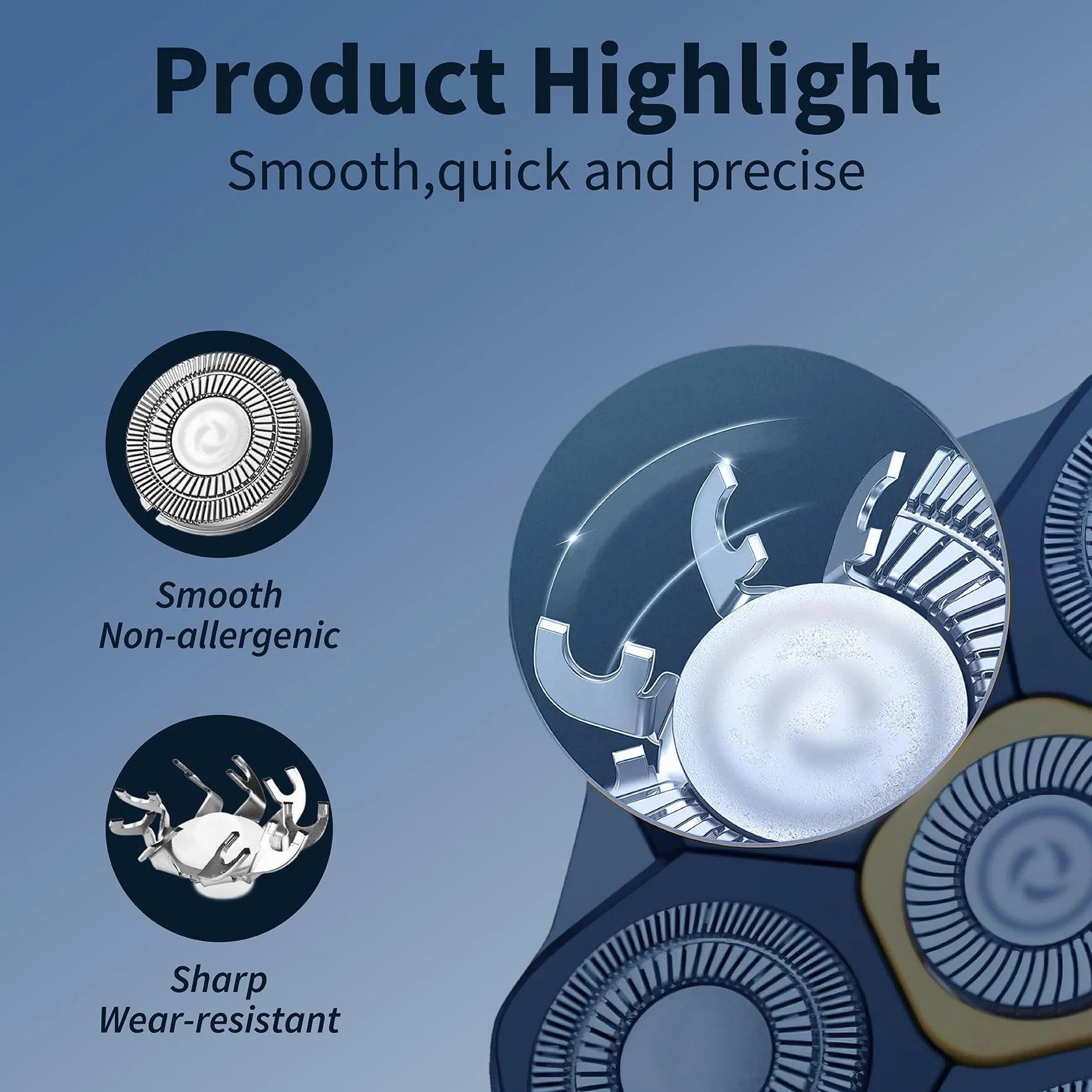 Product Highlight

Smooth,quick and precise

Smooth
Non-allergenic

Sharp
Wear-resistant